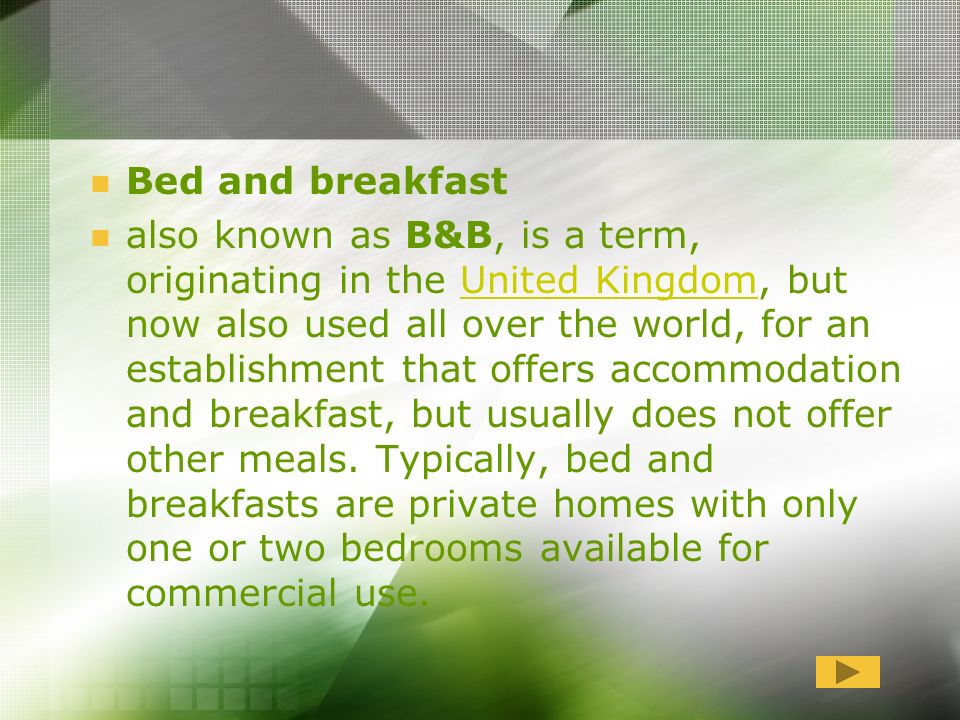 Bed and breakfast

also known as B&B, is a term, originating in the United Kingdom, but now also used all over the world, for an establishment that offers accommodation and breakfast, but usually does not offer other meals. Typically, bed and breakfasts are private homes with only one or two bedrooms available for commercial use.